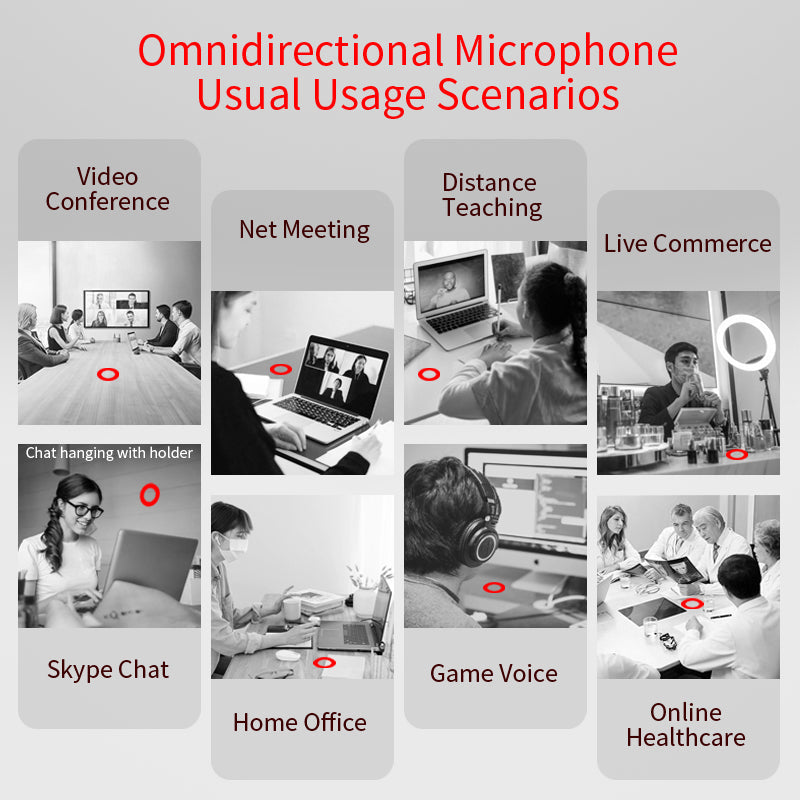 Omnidirectional Microphone
Usual Usage Scenarios

Video Conference

Chat hanging with holder

Skype Chat

Net Meeting

Home Office

Distance Teaching

Game Voice

Live Commerce

Online Healthcare